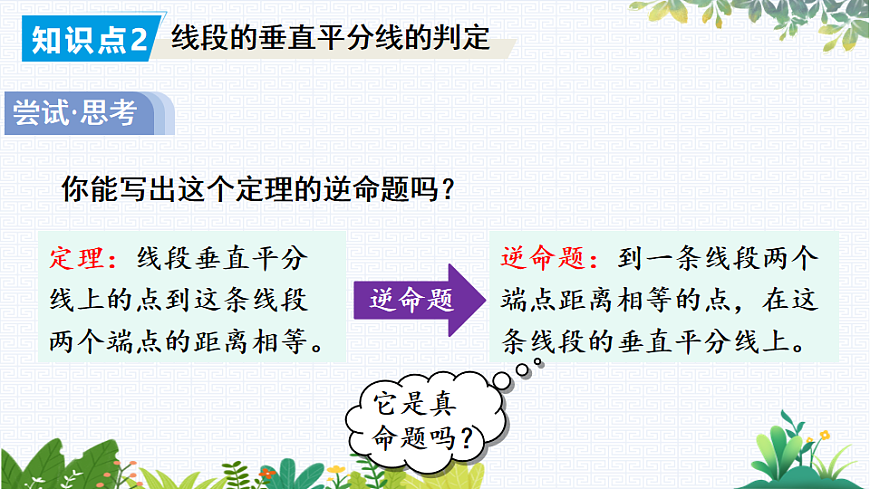 知识点2 线段的垂直平分线的判定

尝试·思考

你能写出这个定理的逆命题吗？

定理：线段垂直平分线上的点到这条线段两个端点的距离相等。

逆命题

逆命题：到一条线段两个端点距离相等的点，在这条线段的垂直平分线上。

它是真命题吗？